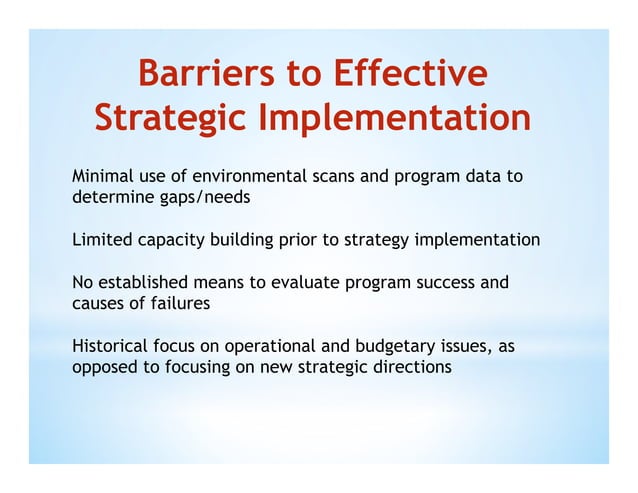 Barriers to Effective Strategic Implementation

Minimal use of environmental scans and program data to determine gaps/needs

Limited capacity building prior to strategy implementation

No established means to evaluate program success and causes of failures

Historical focus on operational and budgetary issues, as opposed to focusing on new strategic directions